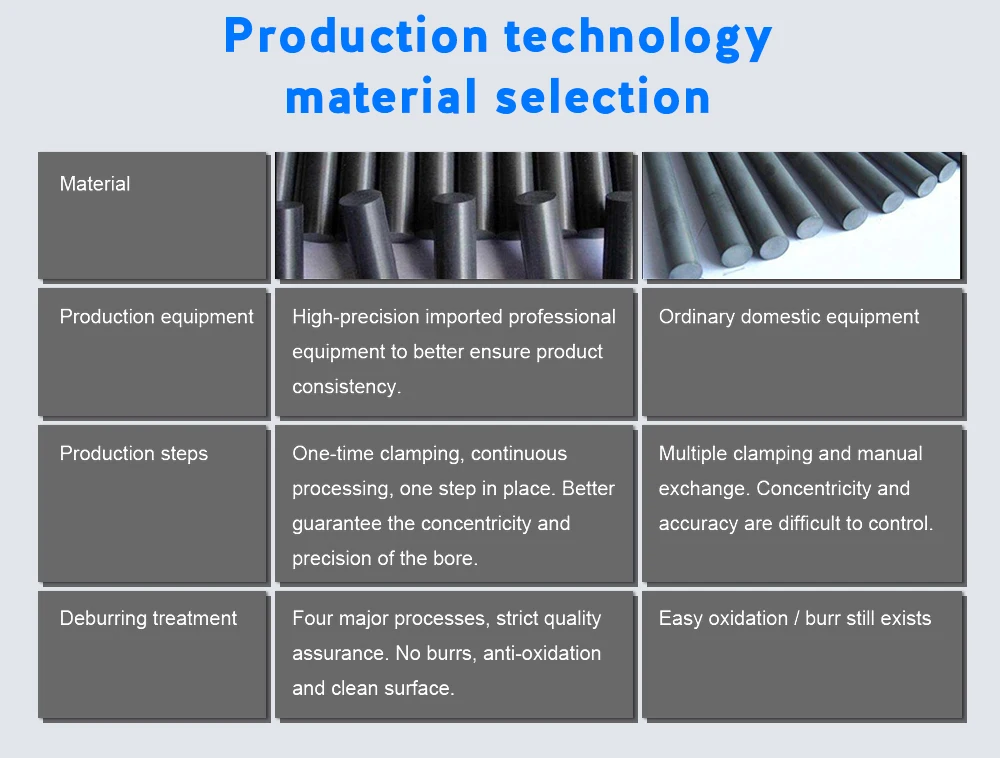 Production technology material selection

| Material | | |
|---|---|---|
| Production equipment | High-precision imported professional equipment to better ensure product consistency. | Ordinary domestic equipment |
| Production steps | One-time clamping, continuous processing, one step in place. Better guarantee the concentricity and precision of the bore. | Multiple clamping and manual exchange. Concentricity and accuracy are difficult to control. |
| Deburring treatment | Four major processes, strict quality assurance. No burrs, anti-oxidation and clean surface. | Easy oxidation / burr still exists |